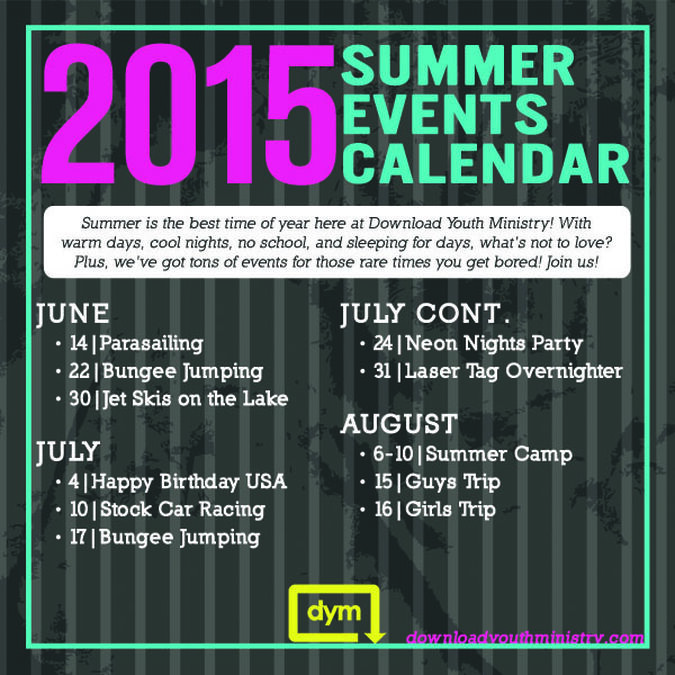 2015 SUMMER EVENTS CALENDAR

Summer is the best time of year here at Download Youth Ministry! With warm days, cool nights, no school, and sleeping for days, what's not to love? Plus, we've got tons of events for those rare times you get bored! Join us!

JUNE
• 14 | Parasailing
• 22 | Bungee Jumping
• 30 | Jet Skis on the Lake

JULY
• 4 | Happy Birthday USA
• 10 | Stock Car Racing
• 17 | Bungee Jumping

JULY CONT.
• 24 | Neon Nights Party
• 31 | Laser Tag Overnighter

AUGUST
• 6-10 | Summer Camp
• 15 | Guys Trip
• 16 | Girls Trip

dym

downloadyouthministry.com